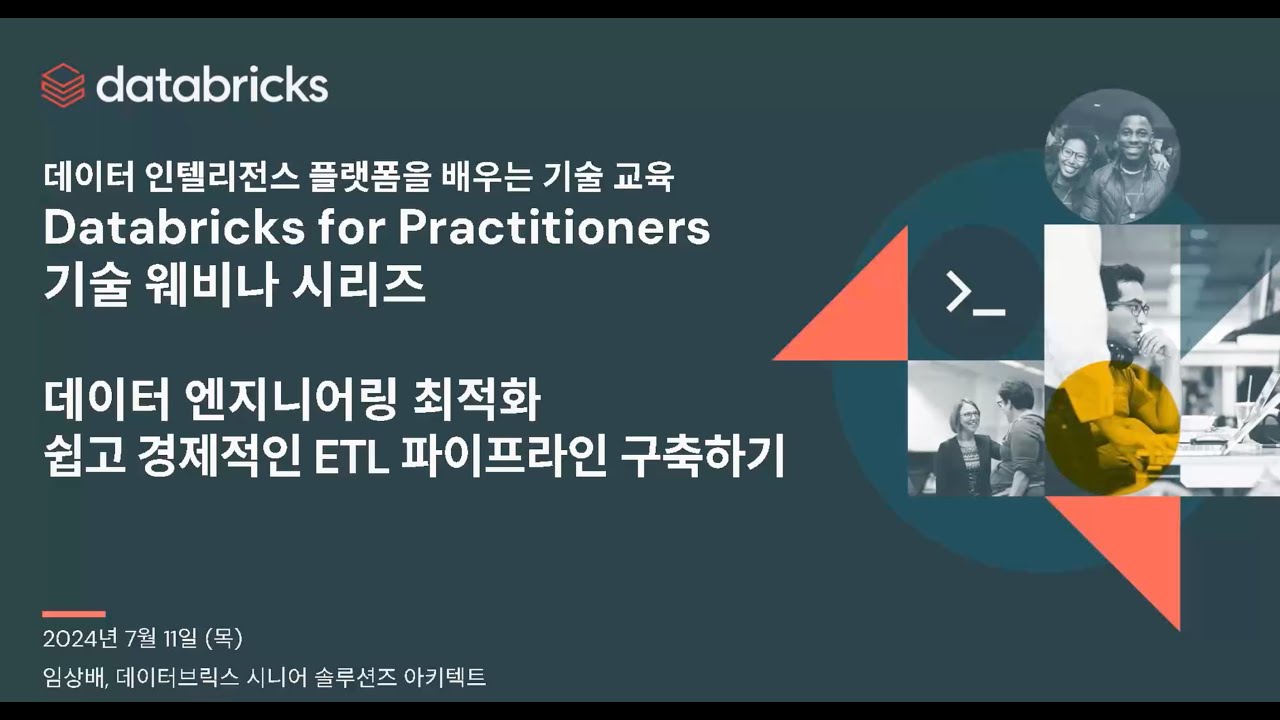 databricks

데이터 인텔리전스 플랫폼을 배우는 기술 교육
Databricks for Practitioners
기술 웨비나 시리즈

데이터 엔지니어링 최적화
쉽고 경제적인 ETL 파이프라인 구축하기

>_

2024년 7월 11일 (목)
임상배, 데이터브릭스 시니어 솔루션즈 아키텍트